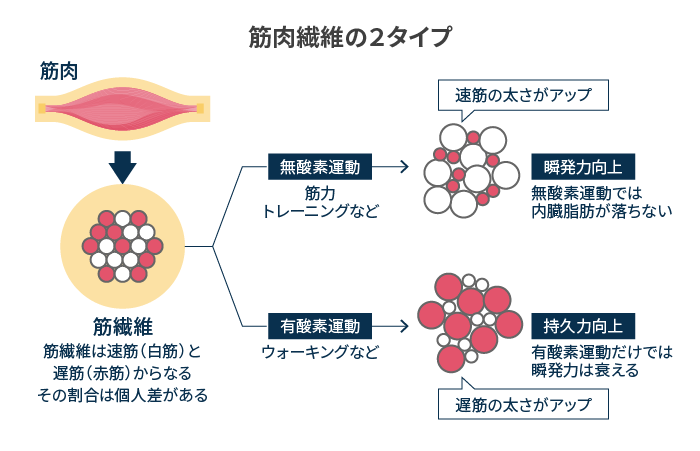 筋肉繊維の2タイプ

筋肉

筋繊維

筋繊維は速筋（白筋）と遅筋（赤筋）からなる
その割合は個人差がある

無酸素運動

筋力
トレーニングなど

速筋の太さがアップ

瞬発力向上

無酸素運動では
内臓脂肪が落ちない

有酸素運動

ウォーキングなど

持久力向上

有酸素運動だけでは
瞬発力は衰える

遅筋の太さがアップ